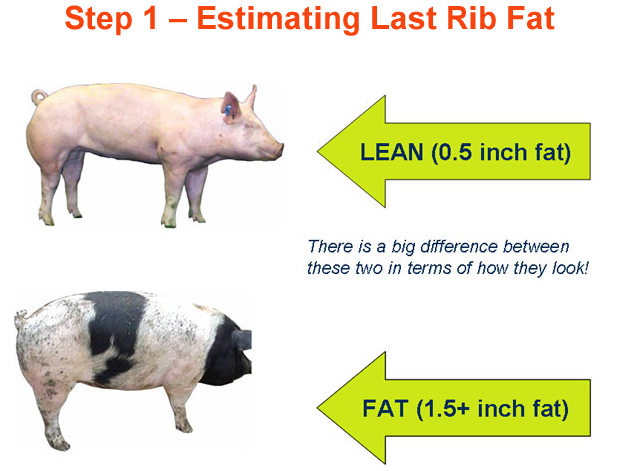 Step 1 – Estimating Last Rib Fat

LEAN (0.5 inch fat)

There is a big difference between these two in terms of how they look!

FAT (1.5+ inch fat)